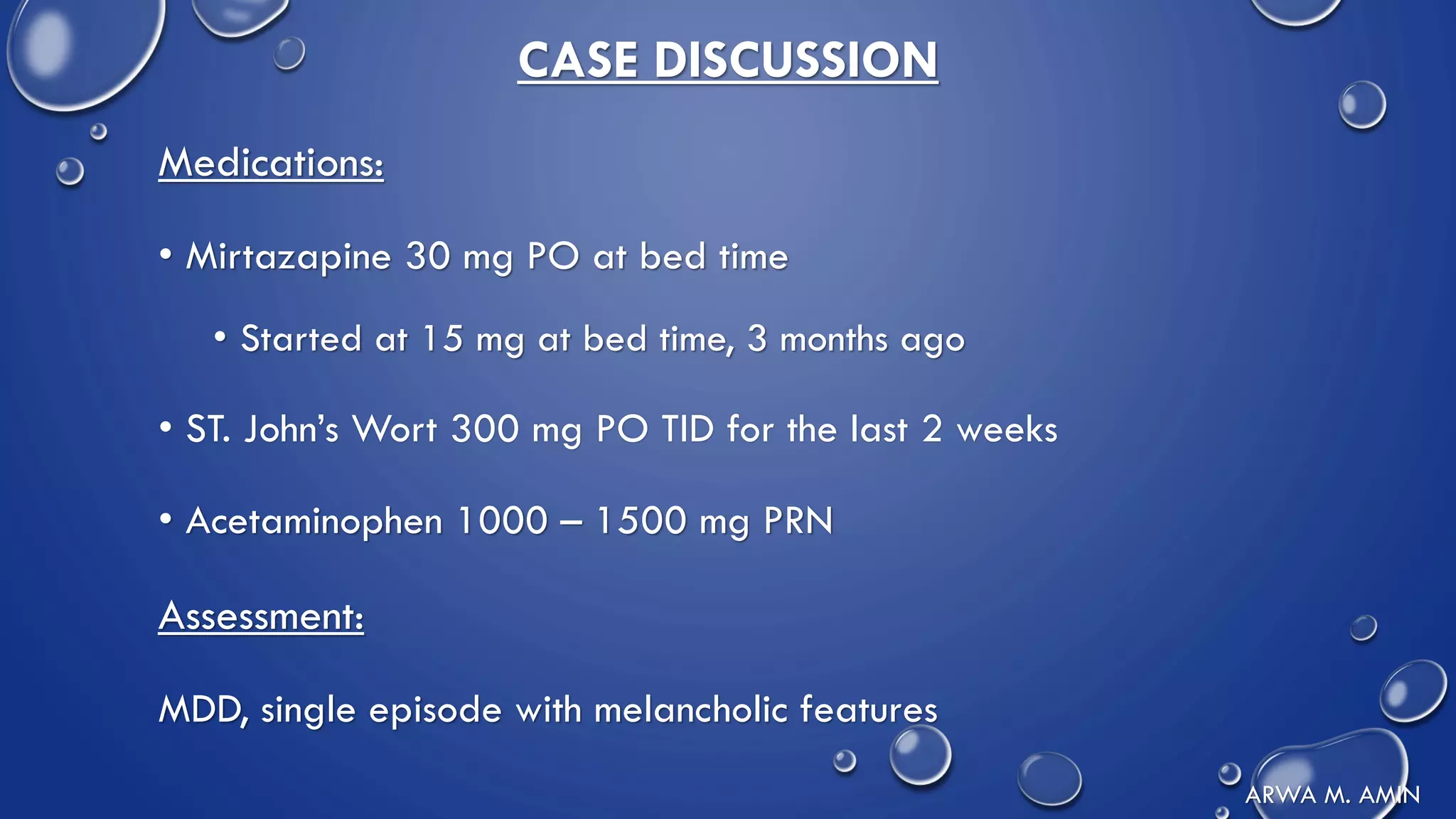 CASE DISCUSSION

Medications:

• Mirtazapine 30 mg PO at bed time

• Started at 15 mg at bed time, 3 months ago

• ST. John's Wort 300 mg PO TID for the last 2 weeks

• Acetaminophen 1000 – 1500 mg PRN

Assessment:

MDD, single episode with melancholic features

ARWA M. AMIN